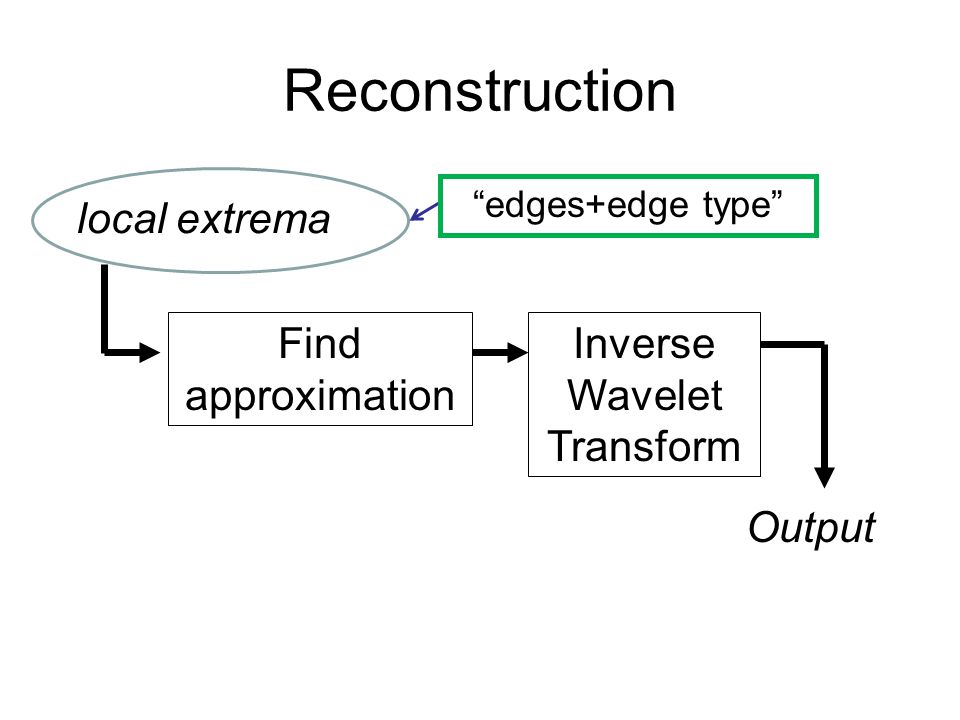 Reconstruction

local extrema

“edges+edge type”

Find approximation

Inverse Wavelet Transform

Output